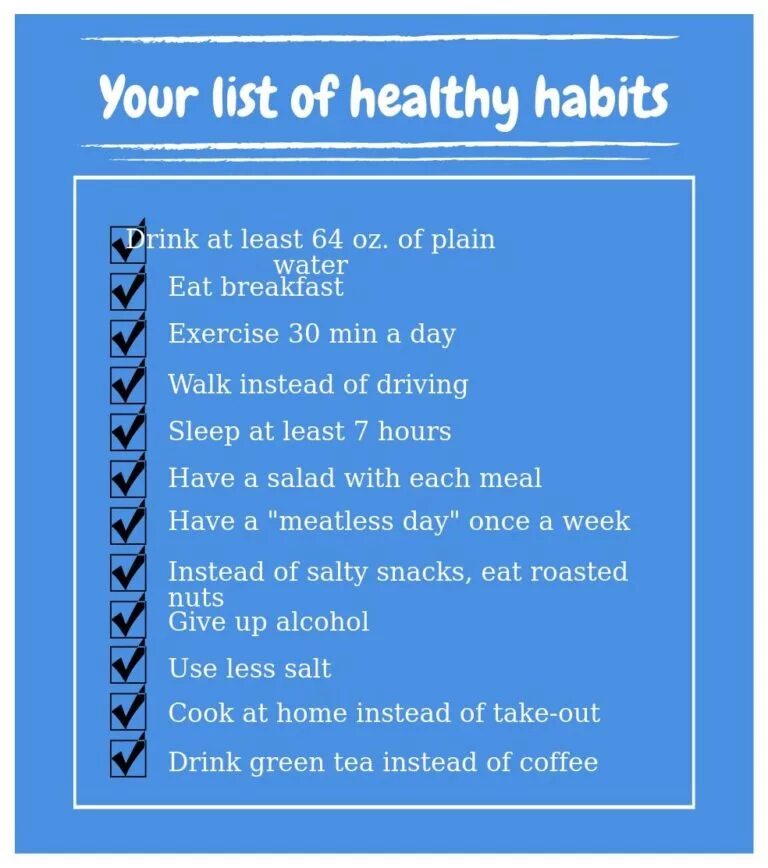 Your list of healthy habits

Drink at least 64 oz. of plain water

Eat breakfast

Exercise 30 min a day

Walk instead of driving

Sleep at least 7 hours

Have a salad with each meal

Have a "meatless day" once a week

Instead of salty snacks, eat roasted nuts

Give up alcohol

Use less salt

Cook at home instead of take-out

Drink green tea instead of coffee